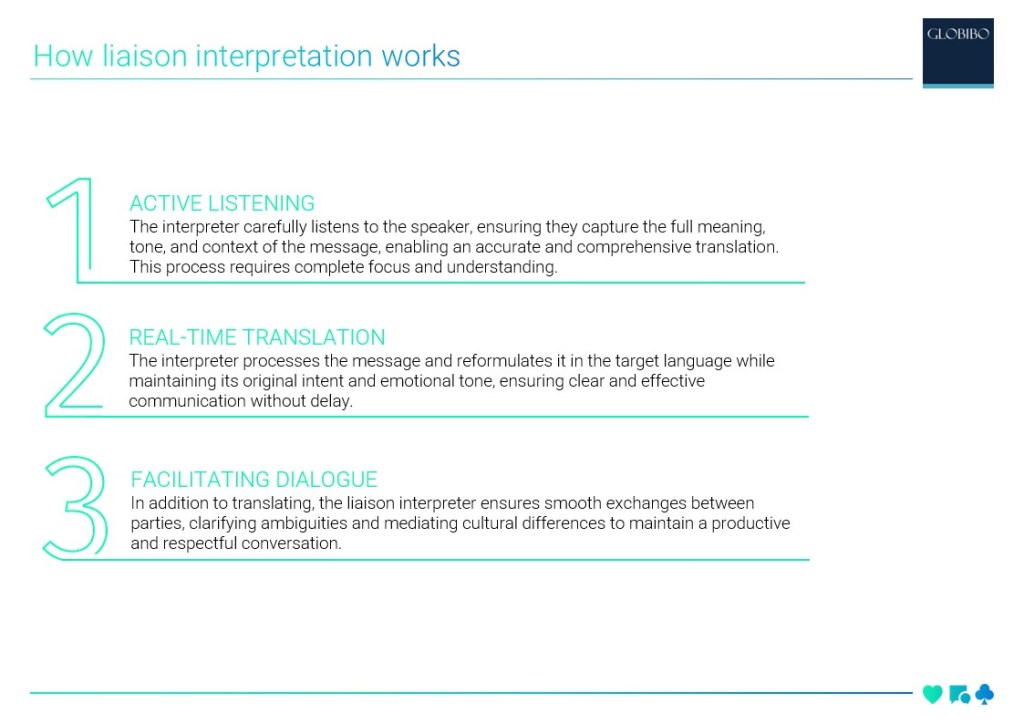 How liaison interpretation works

GLOBIBO

1

ACTIVE LISTENING
The interpreter carefully listens to the speaker, ensuring they capture the full meaning, tone, and context of the message, enabling an accurate and comprehensive translation. This process requires complete focus and understanding.

2

REAL-TIME TRANSLATION
The interpreter processes the message and reformulates it in the target language while maintaining its original intent and emotional tone, ensuring clear and effective communication without delay.

3

FACILITATING DIALOGUE
In addition to translating, the liaison interpreter ensures smooth exchanges between parties, clarifying ambiguities and mediating cultural differences to maintain a productive and respectful conversation.